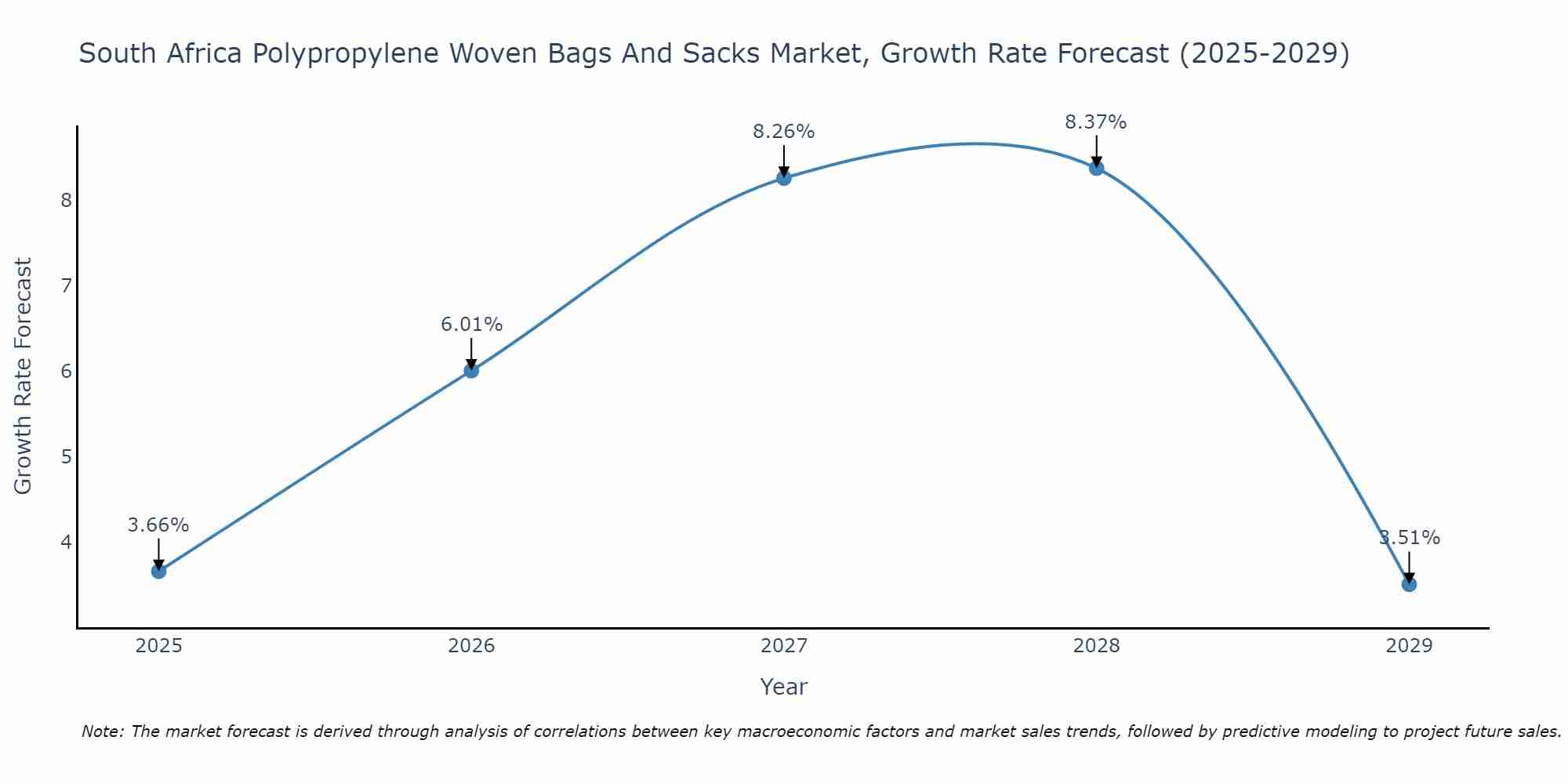 South Africa Polypropylene Woven Bags And Sacks Market, Growth Rate Forecast (2025-2029)

Growth Rate Forecast

8
7
6
5
4

3.66%
6.01%
8.26%
8.37%
3.51%

2025
2026
2027
2028
2029

Year

Note: The market forecast is derived through analysis of correlations between key macroeconomic factors and market sales trends, followed by predictive modeling to project future sales.